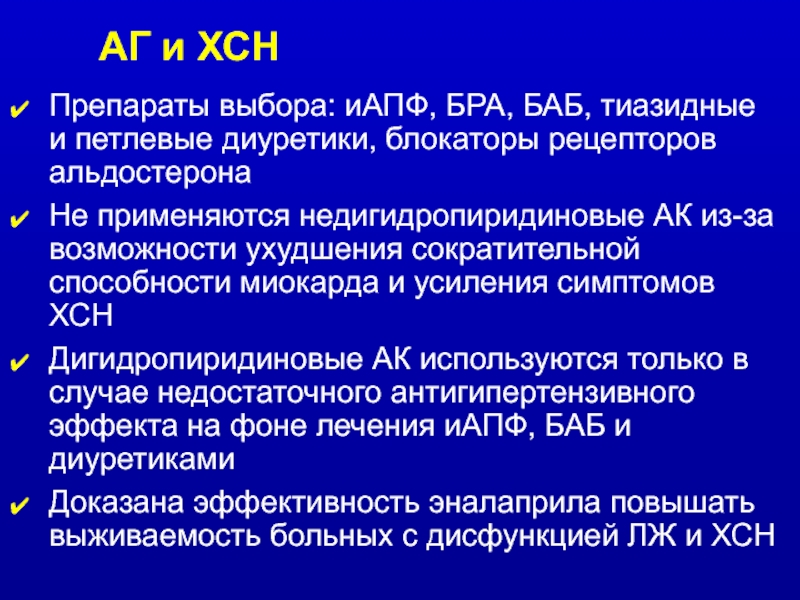 АГ и ХСН

✔ Препараты выбора: иАПФ, БРА, БАБ, тиазидные и петлевые диуретики, блокаторы рецепторов альдостерона

✔ Не применяются недигидропиридиновые АК из-за возможности ухудшения сократительной способности миокарда и усиления симптомов ХСН

✔ Дигидропиридиновые АК используются только в случае недостаточного антигипертензивного эффекта на фоне лечения иАПФ, БАБ и диуретиками

✔ Доказана эффективность эналаприла повышать выживаемость больных с дисфункцией ЛЖ и ХСН